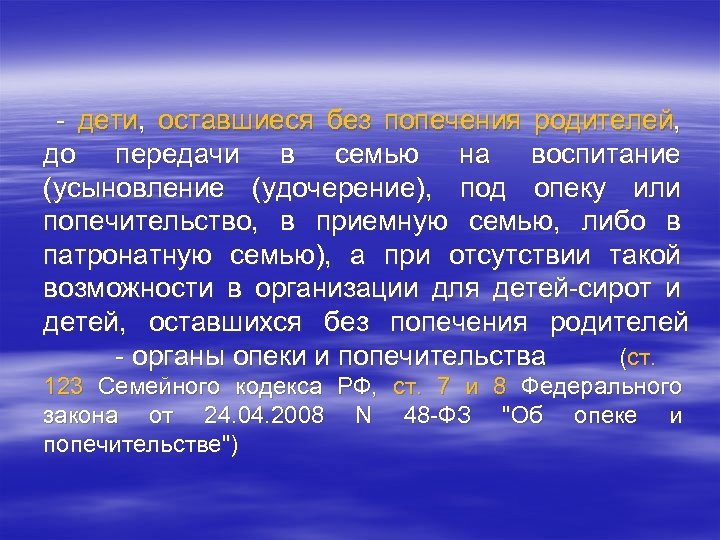 - дети, оставшиеся без попечения родителей, до передачи в семью на воспитание (усыновление (удочерение), под опеку или попечительство, в приемную семью, либо в патронатную семью), а при отсутствии такой возможности в организации для детей-сирот и детей, оставшихся без попечения родителей - органы опеки и попечительства (ст. 123 Семейного кодекса РФ, ст. 7 и 8 Федерального закона от 24.04.2008 N 48-ФЗ "Об опеке и попечительстве")